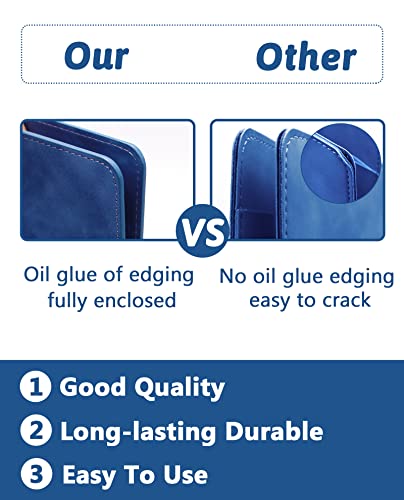 Our Other

VS

Oil glue of edging fully enclosed

No oil glue edging easy to crack

1 Good Quality

2 Long-lasting Durable

3 Easy To Use